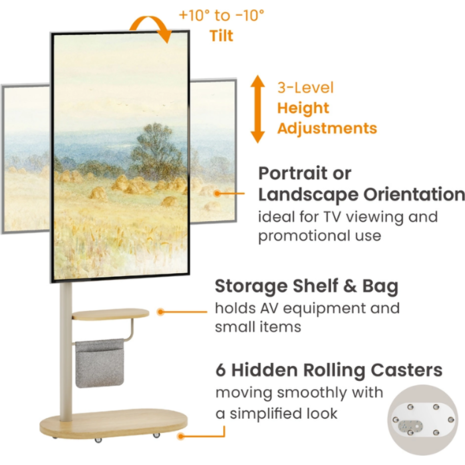 +10° to -10°
Tilt

3-Level
Height
Adjustments

Portrait or
Landscape Orientation
ideal for TV viewing and promotional use

Storage Shelf & Bag
holds AV equipment and small items

6 Hidden Rolling Casters
moving smoothly with a simplified look